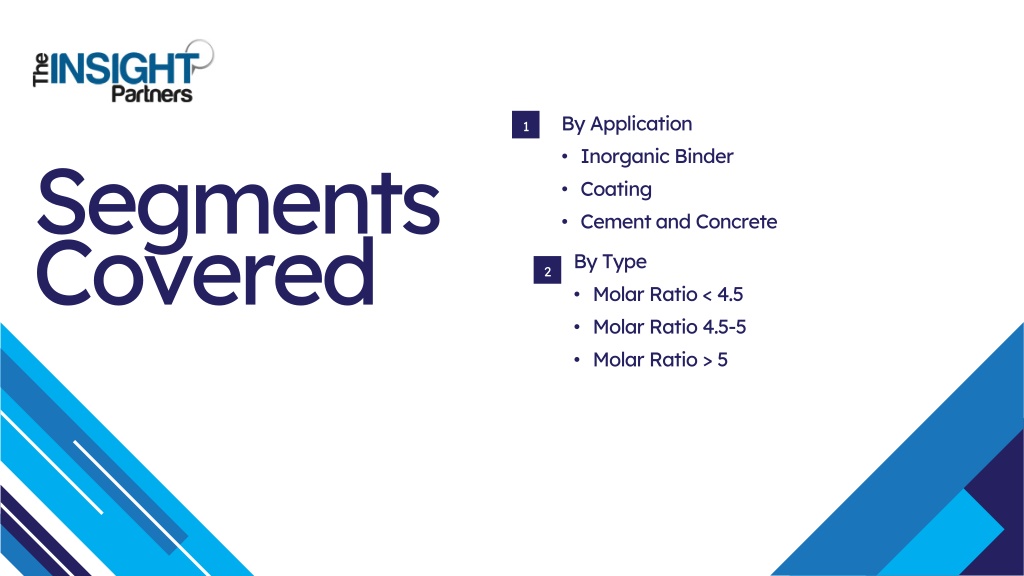 The INSIGHT Partners

Segments Covered

1 By Application
• Inorganic Binder
• Coating
• Cement and Concrete

2 By Type
• Molar Ratio < 4.5
• Molar Ratio 4.5-5
• Molar Ratio > 5